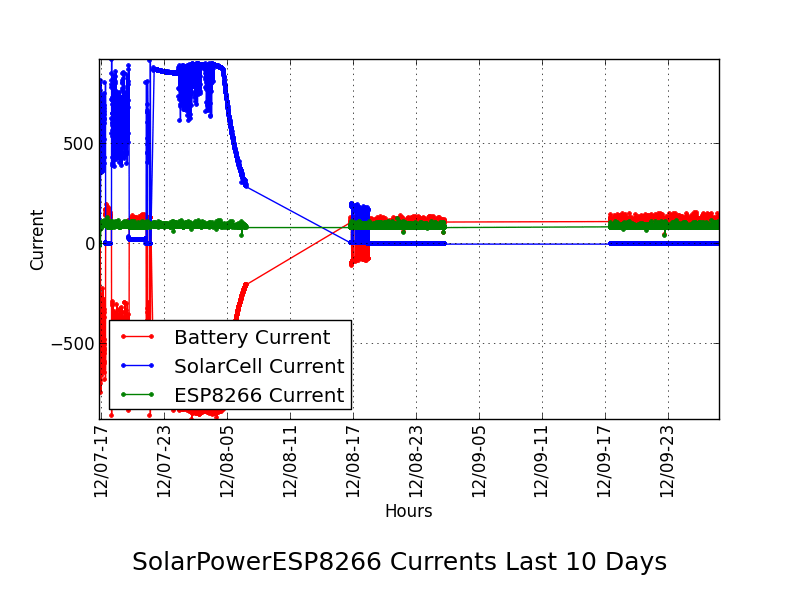 500
0
−500
Current

Battery Current
SolarCell Current
ESP8266 Current

12/07-17
12/07-23
12/08-05
12/08-11
12/08-17
12/08-23
12/09-05
12/09-11
12/09-17
12/09-23
Hours

SolarPowerESP8266 Currents Last 10 Days